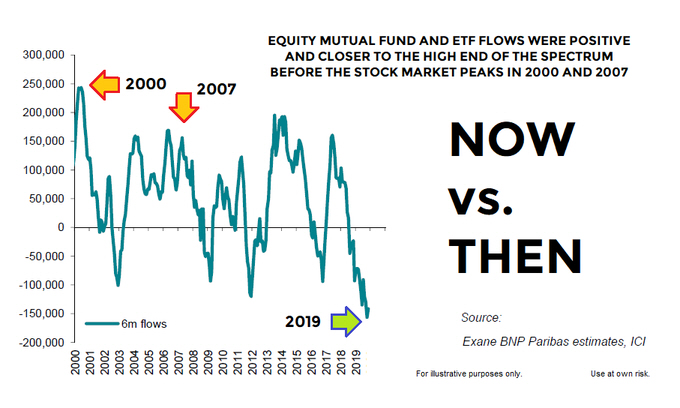 EQUITY MUTUAL FUND AND ETF FLOWS WERE POSITIVE AND CLOSER TO THE HIGH END OF THE SPECTRUM BEFORE THE STOCK MARKET PEAKS IN 2000 AND 2007

300,000
250,000
200,000
150,000
100,000
50,000
0
-50,000
-100,000
-150,000
-200,000

2000
2007
2019

6m flows

2000 2001 2002 2003 2004 2005 2006 2007 2008 2009 2010 2011 2012 2013 2014 2015 2016 2017 2018 2019

NOW vs. THEN

Source:

Exane BNP Paribas estimates, ICI

For illustrative purposes only.

Use at own risk.